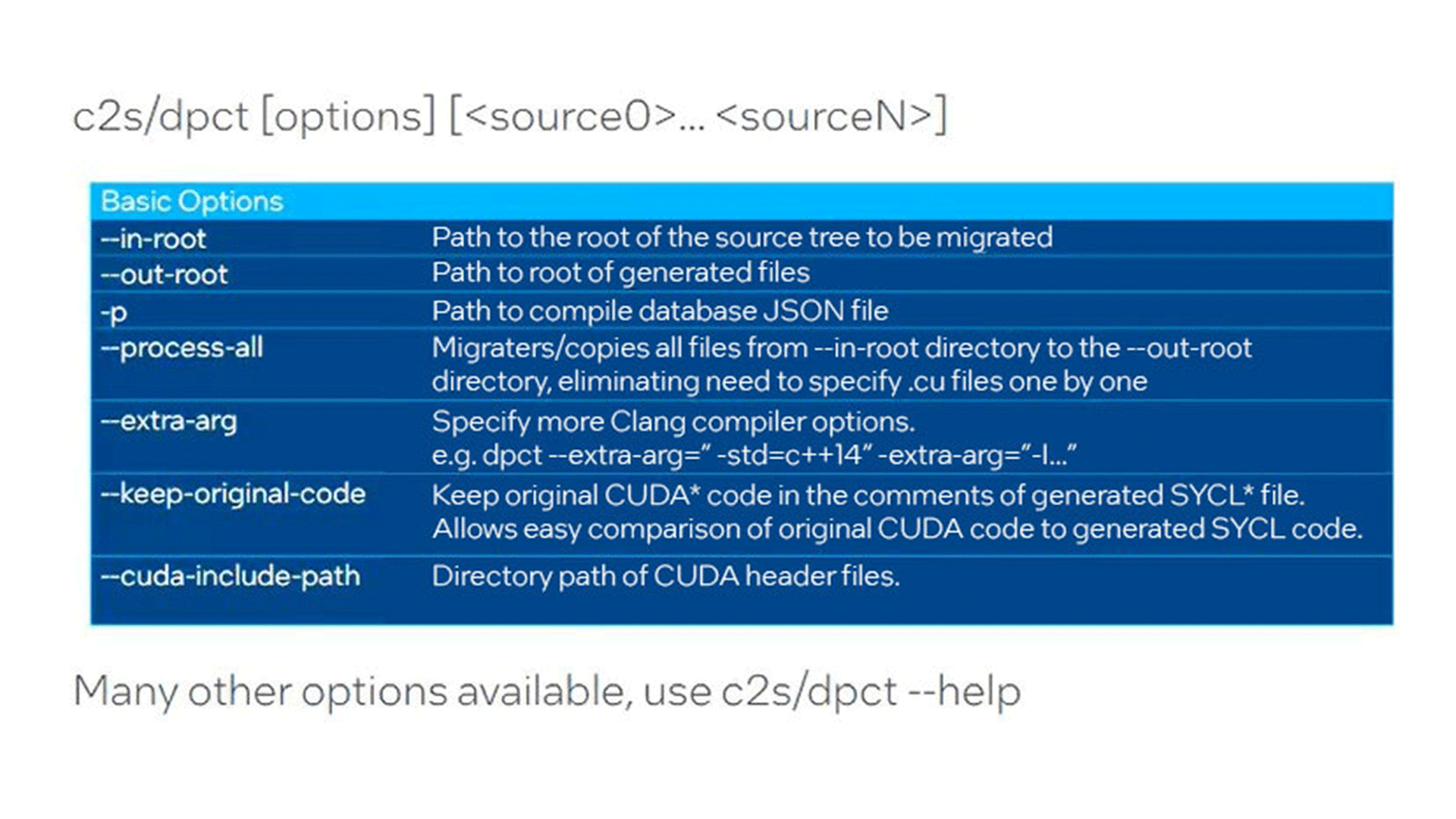 c2s/dpct [options] [<source0>... <sourceN>]

| Basic Options | |
|---|---|
| --in-root | Path to the root of the source tree to be migrated |
| --out-root | Path to root of generated files |
| -p | Path to compile database JSON file |
| --process-all | Migraters/copies all files from --in-root directory to the --out-root directory, eliminating need to specify .cu files one by one |
| --extra-arg | Specify more Clang compiler options. e.g. dpct --extra-arg=" -std=c++14" -extra-arg="-I..." |
| --keep-original-code | Keep original CUDA* code in the comments of generated SYCL* file. Allows easy comparison of original CUDA code to generated SYCL code. |
| --cuda-include-path | Directory path of CUDA header files. |

Many other options available, use c2s/dpct --help